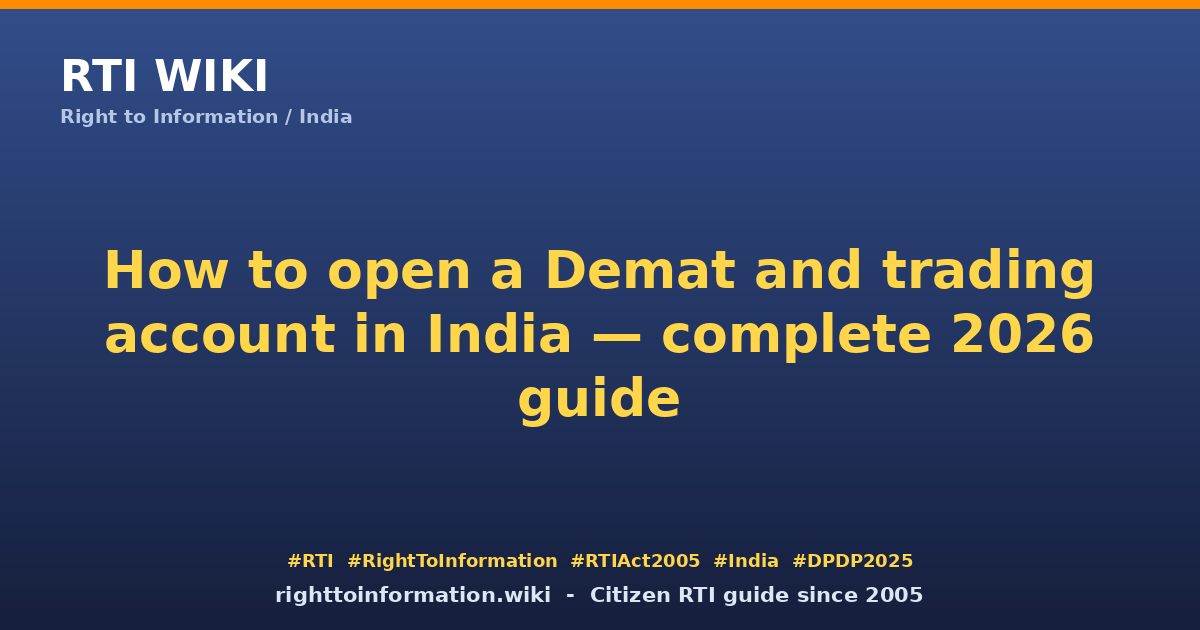 RTI WIKI
Right to Information / India

How to open a Demat and trading account in India — complete 2026 guide

#RTI #RightToInformation #RTIAct2005 #India #DPDP2025
righttoinformation.wiki - Citizen RTI guide since 2005